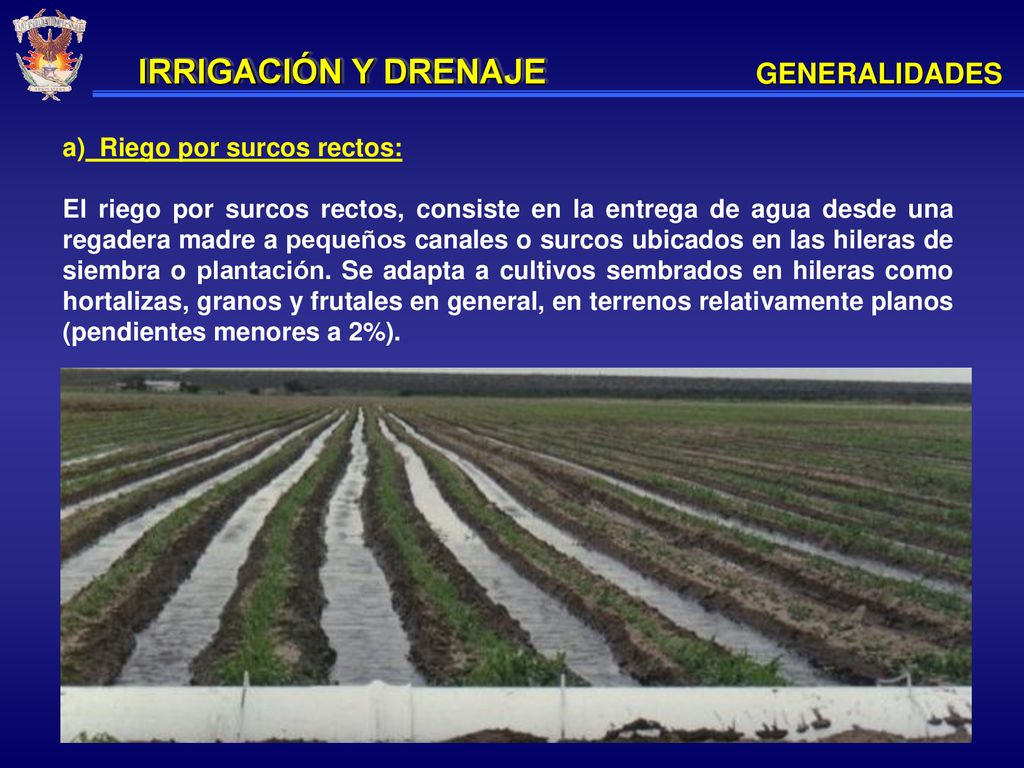 IRRIGACIÓN Y DRENAJE

GENERALIDADES

a) Riego por surcos rectos:

El riego por surcos rectos, consiste en la entrega de agua desde una regadera madre a pequeños canales o surcos ubicados en las hileras de siembra o plantación. Se adapta a cultivos sembrados en hileras como hortalizas, granos y frutales en general, en terrenos relativamente planos (pendientes menores a 2%).